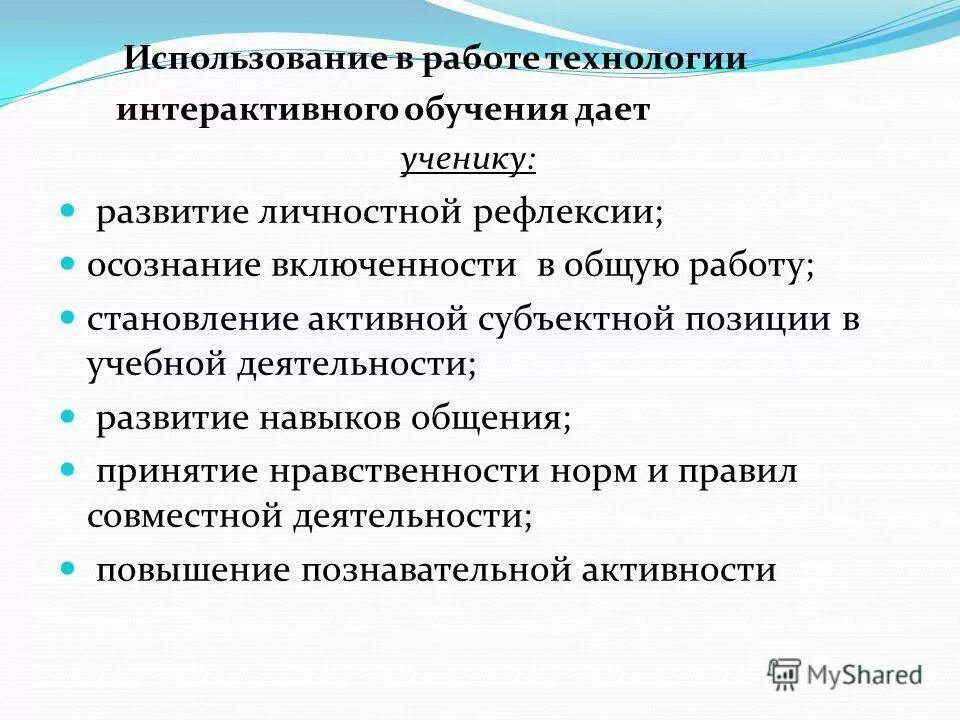 Использование в работе технологии интерактивного обучения дает

ученику:

- развитие личностной рефлексии;
- осознание включенности в общую работу;
- становление активной субъектной позиции в учебной деятельности;
- развитие навыков общения;
- принятие нравственности норм и правил совместной деятельности;
- повышение познавательной активности

MyShared